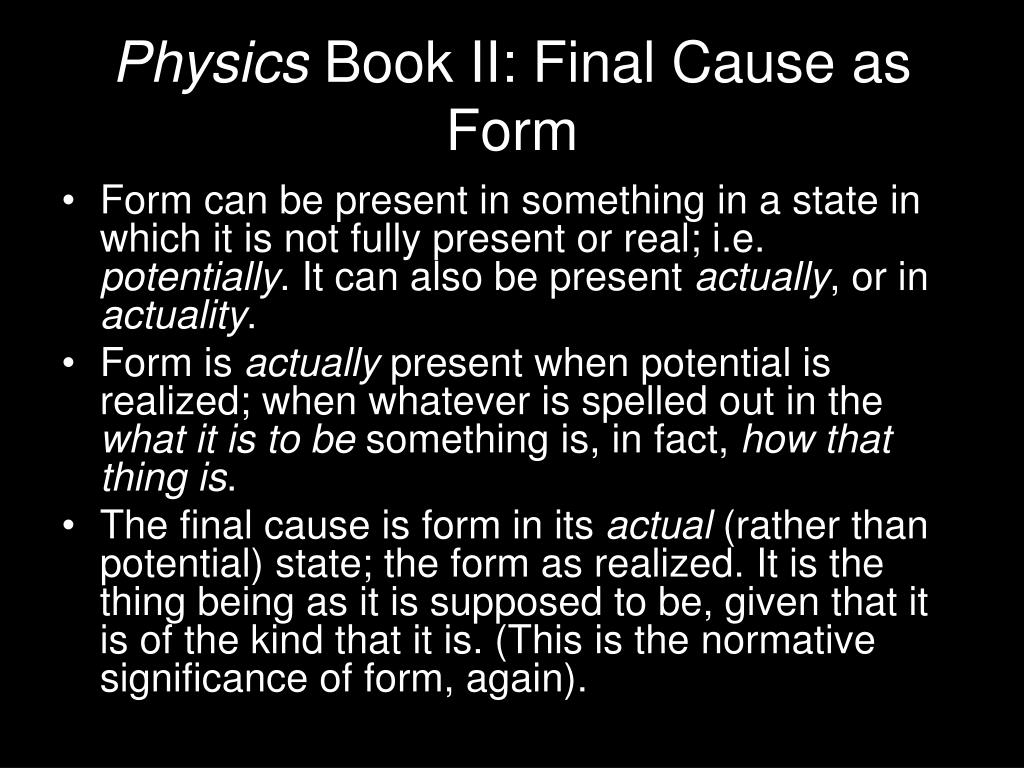 Physics Book II: Final Cause as Form

• Form can be present in something in a state in which it is not fully present or real; i.e. potentially. It can also be present actually, or in actuality.
• Form is actually present when potential is realized; when whatever is spelled out in the what it is to be something is, in fact, how that thing is.
• The final cause is form in its actual (rather than potential) state; the form as realized. It is the thing being as it is supposed to be, given that it is of the kind that it is. (This is the normative significance of form, again).